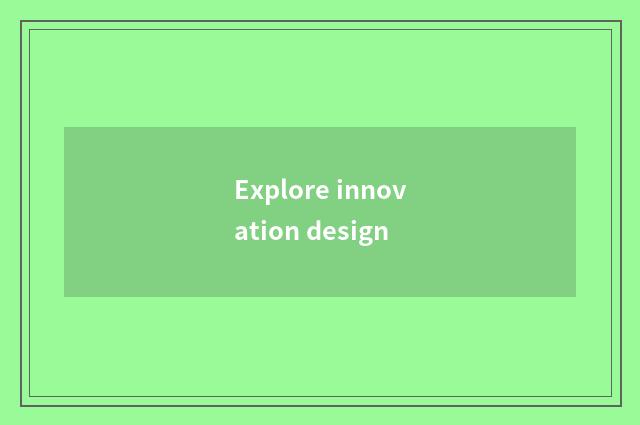 Explore innovation design